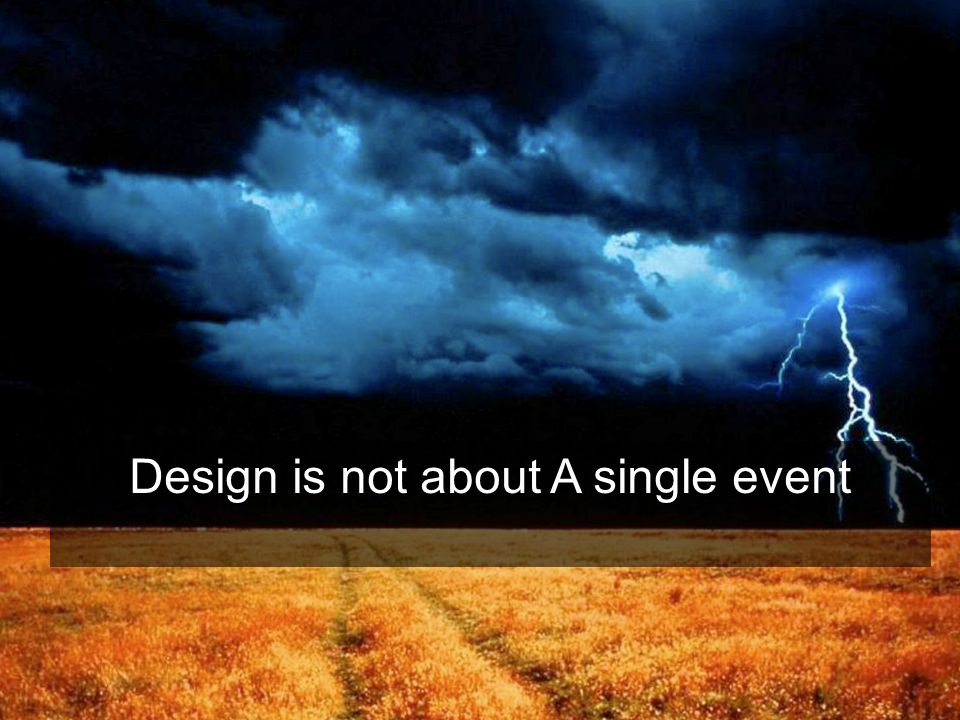 Design is not about A single event